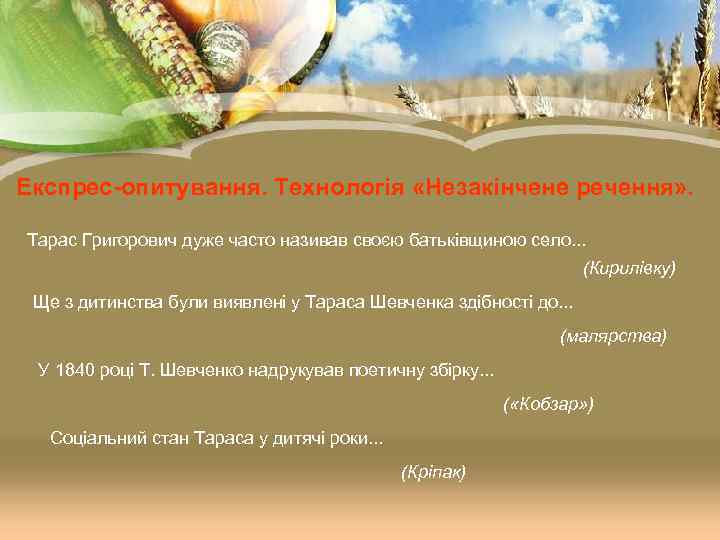 Експрес-опитування. Технологія «Незакінчене речення».

Тарас Григорович дуже часто називав своєю батьківщиною село...

(Кирилівку)

Ще з дитинства були виявлені у Тараса Шевченка здібності до...

(малярства)

У 1840 році Т. Шевченко надрукував поетичну збірку...

(«Кобзар»)

Соціальний стан Тараса у дитячі роки...

(Кріпак)